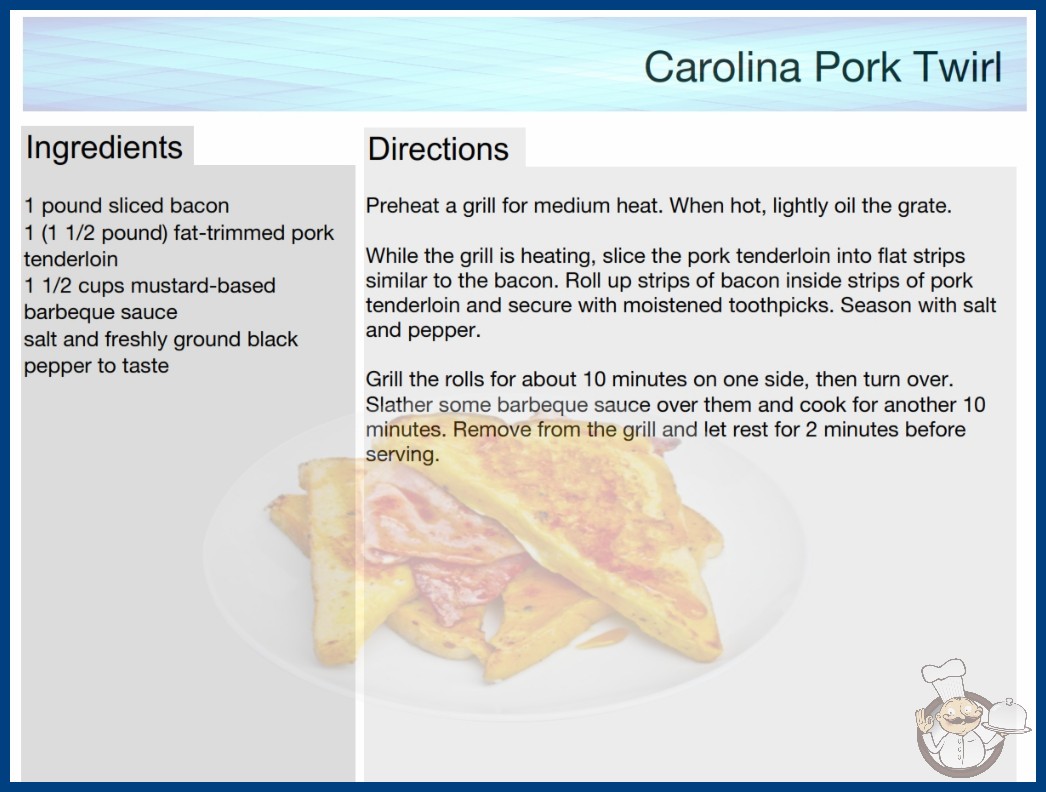 Carolina Pork Twirl

Ingredients

1 pound sliced bacon
1 (1 1/2 pound) fat-trimmed pork tenderloin
1 1/2 cups mustard-based barbeque sauce
salt and freshly ground black pepper to taste

Directions

Preheat a grill for medium heat. When hot, lightly oil the grate.

While the grill is heating, slice the pork tenderloin into flat strips similar to the bacon. Roll up strips of bacon inside strips of pork tenderloin and secure with moistened toothpicks. Season with salt and pepper.

Grill the rolls for about 10 minutes on one side, then turn over. Slather some barbeque sauce over them and cook for another 10 minutes. Remove from the grill and let rest for 2 minutes before serving.